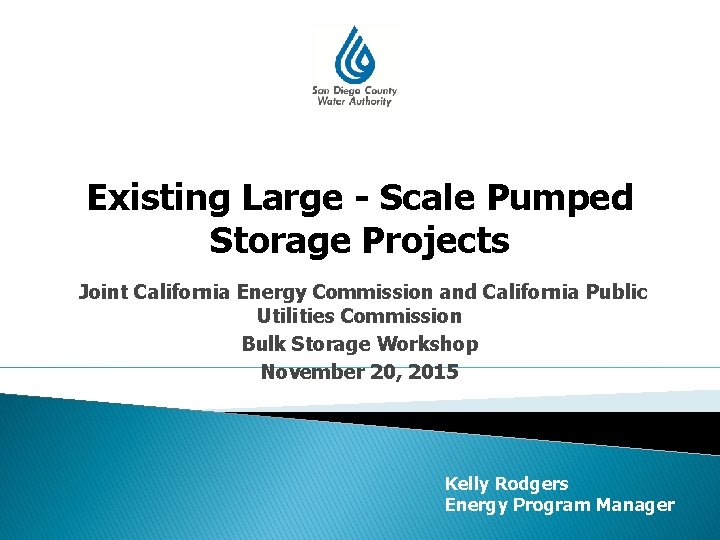 San Diego County Water Authority

Existing Large - Scale Pumped Storage Projects

Joint California Energy Commission and California Public Utilities Commission

Bulk Storage Workshop

November 20, 2015

Kelly Rodgers
Energy Program Manager